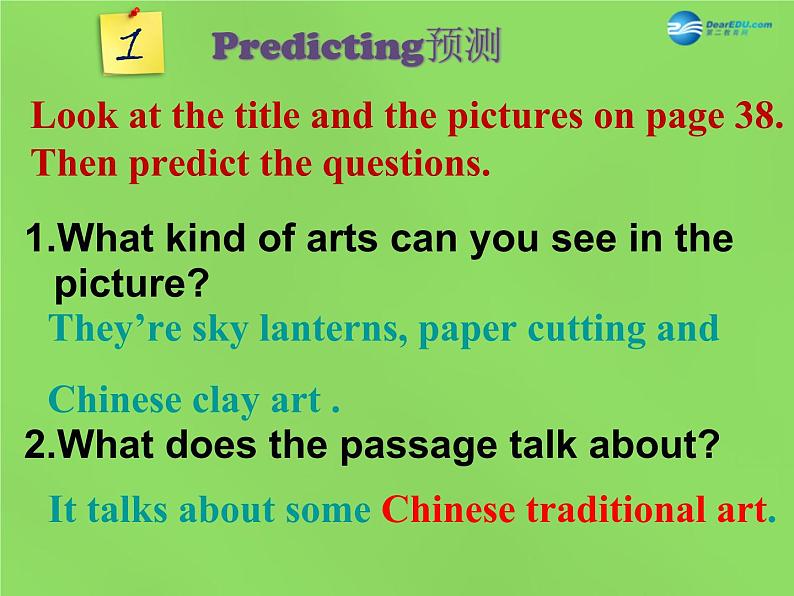 1

Predicting预测

DearEDU.com
第二教育网

Look at the title and the pictures on page 38. Then predict the questions.

1.What kind of arts can you see in the picture?

They're sky lanterns, paper cutting and

Chinese clay art .

2.What does the passage talk about?

It talks about some Chinese traditional art.